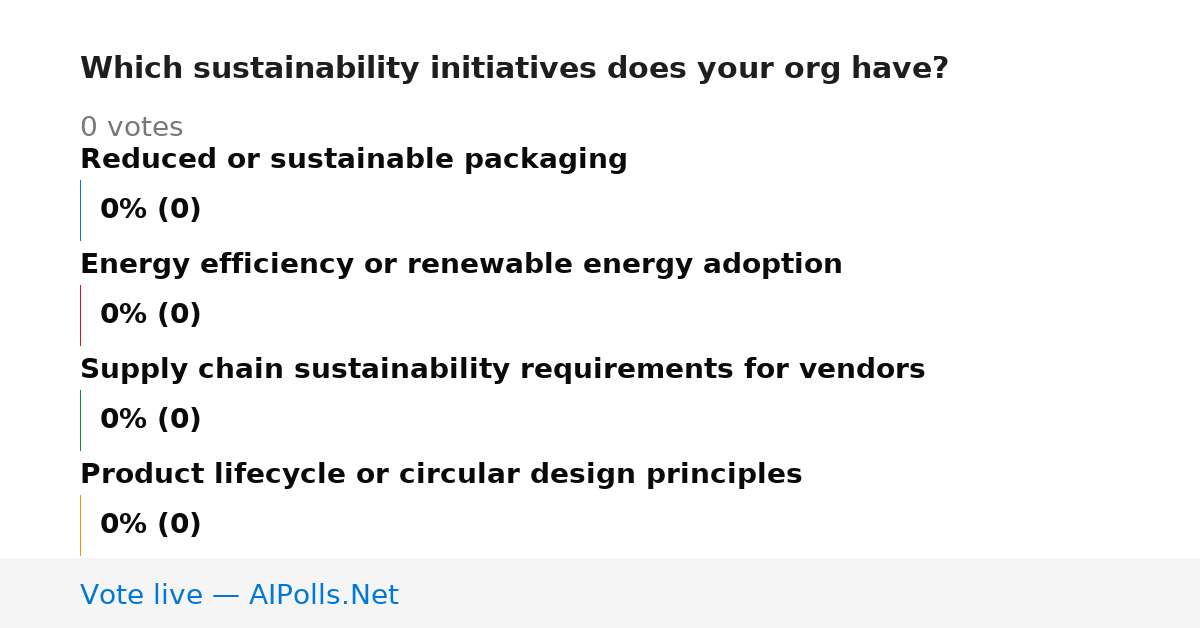 Which sustainability initiatives does your org have?

0 votes

Reduced or sustainable packaging

0% (0)

Energy efficiency or renewable energy adoption

0% (0)

Supply chain sustainability requirements for vendors

0% (0)

Product lifecycle or circular design principles

0% (0)

Vote live — AIPolls.Net